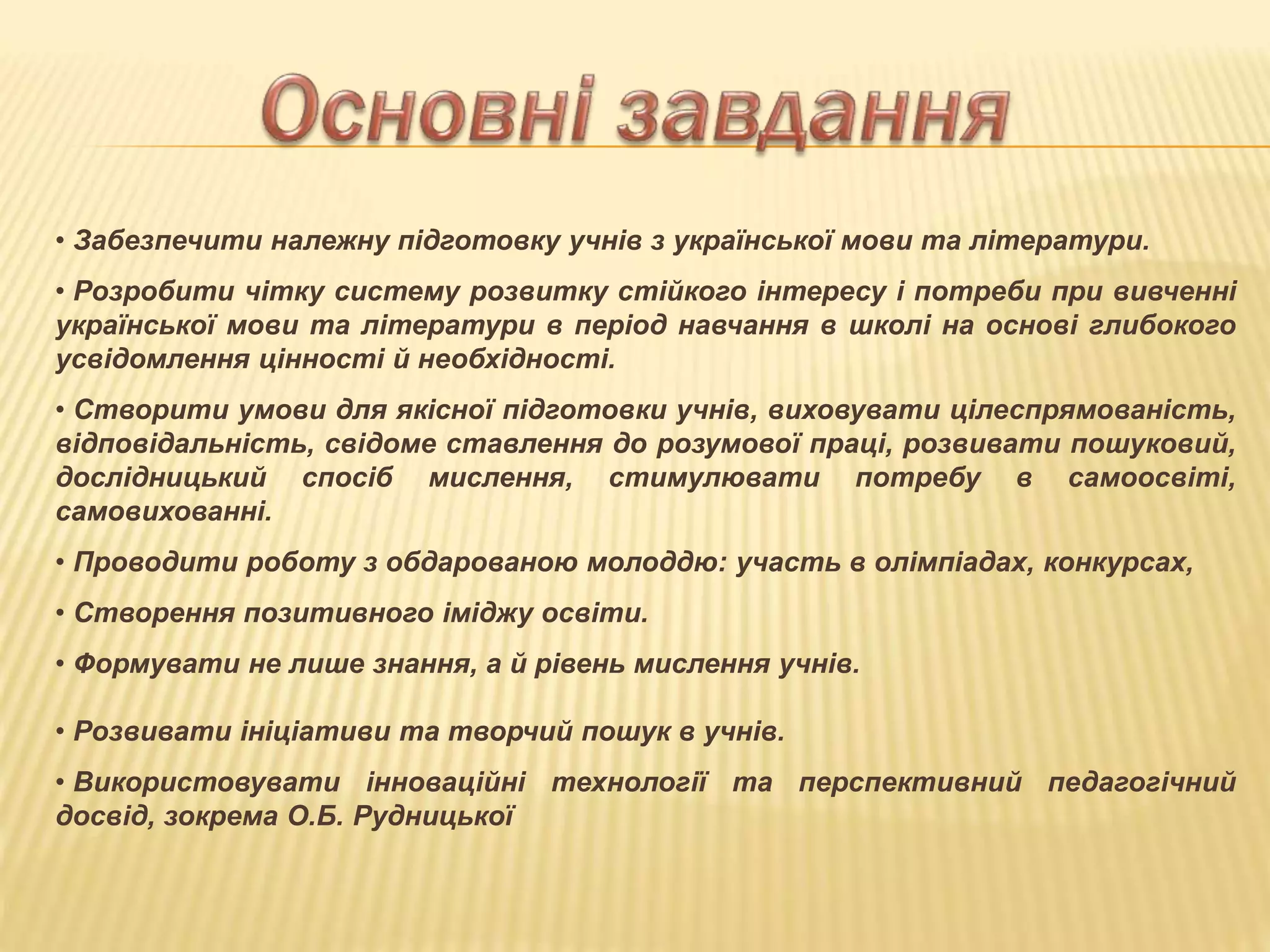 Основні завдання

• Забезпечити належну підготовку учнів з української мови та літератури.

• Розробити чітку систему розвитку стійкого інтересу і потреби при вивченні української мови та літератури в період навчання в школі на основі глибокого усвідомлення цінності й необхідності.

• Створити умови для якісної підготовки учнів, виховувати цілеспрямованість, відповідальність, свідоме ставлення до розумової праці, розвивати пошуковий, дослідницький спосіб мислення, стимулювати потребу в самоосвіті, самовихованні.

• Проводити роботу з обдарованою молоддю: участь в олімпіадах, конкурсах,

• Створення позитивного іміджу освіти.

• Формувати не лише знання, а й рівень мислення учнів.

• Розвивати ініціативи та творчий пошук в учнів.

• Використовувати інноваційні технології та перспективний педагогічний досвід, зокрема О.Б. Рудницької